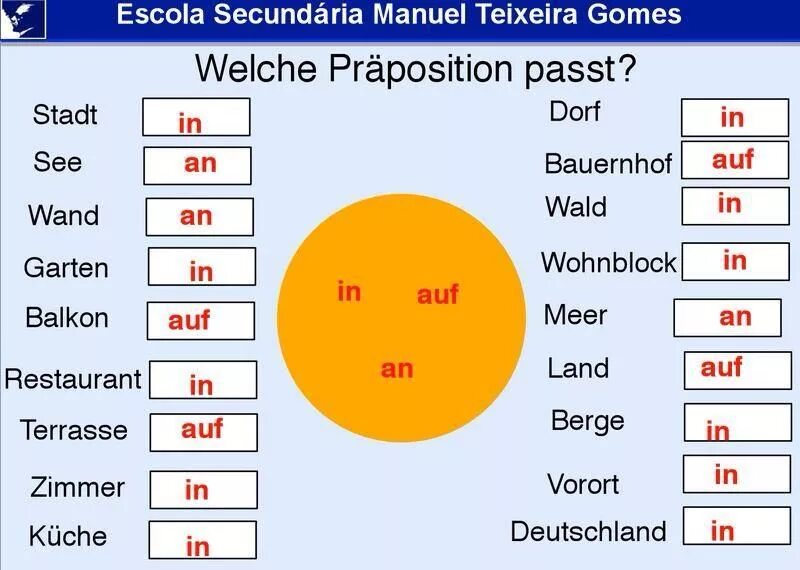 Escola Secundária Manuel Teixeira Gomes

Welche Präposition passt?

Stadt in
See an
Wand an
Garten in
Balkon auf
Restaurant in
Terrasse auf
Zimmer in
Küche in

in auf
an

Dorf in
Bauernhof auf
Wald in
Wohnblock in
Meer an
Land auf
Berge in
Vorort in
Deutschland in